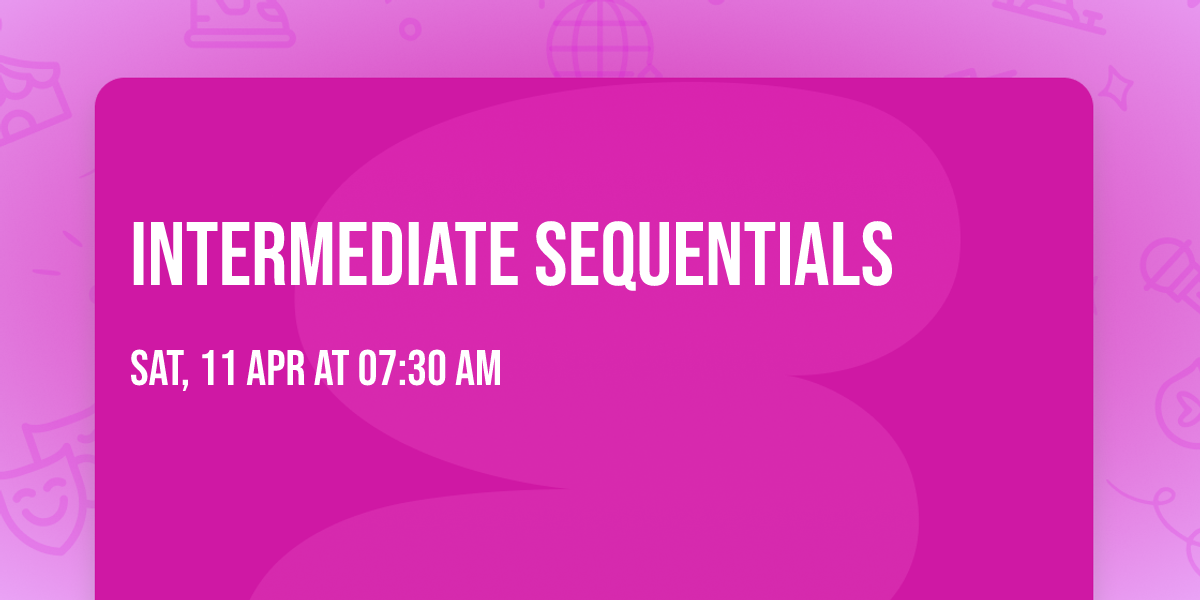 INTERMEDIATE SEQUENTIALS

SAT, 11 APR AT 07:30 AM